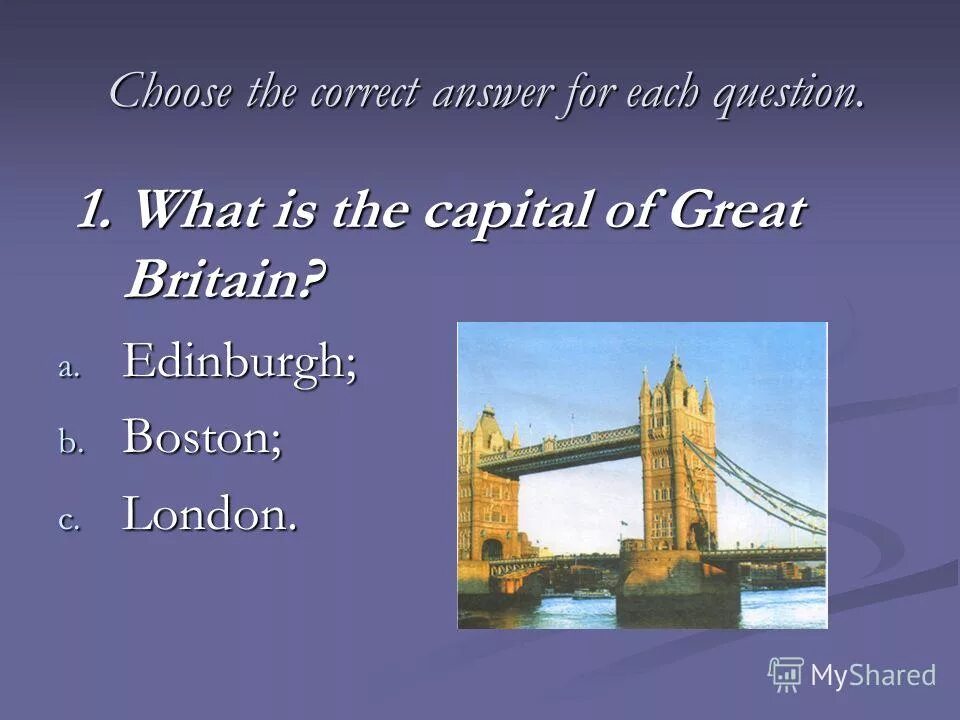 Choose the correct answer for each question.

1. What is the capital of Great Britain?

a. Edinburgh;
b. Boston;
c. London.

MyShared